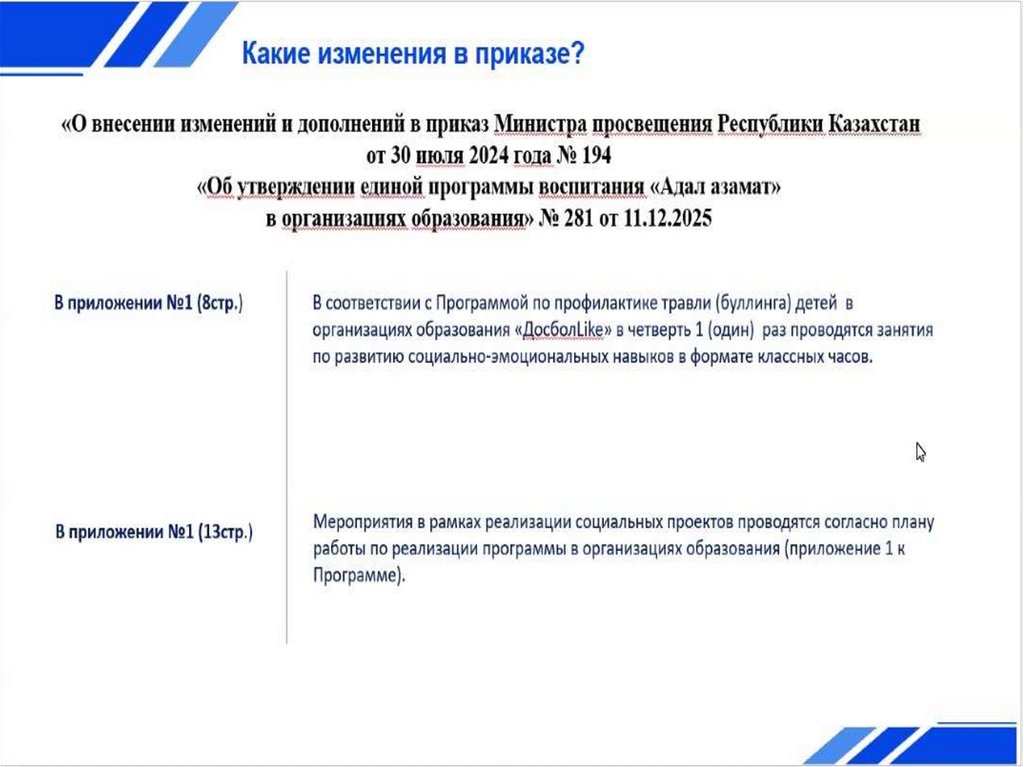 Какие изменения в приказе?

«О внесении изменений и дополнений в приказ Министра просвещения Республики Казахстан от 30 июля 2024 года № 194 «Об утверждении единой программы воспитания «Адал азамат» в организациях образования» № 281 от 11.12.2025

| В приложении №1 (8стр.) | В соответствии с Программой по профилактике травли (буллинга) детей в организациях образования «ДосболLike» в четверть 1 (один) раз проводятся занятия по развитию социально-эмоциональных навыков в формате классных часов. |
|---|---|
| В приложении №1 (13стр.) | Мероприятия в рамках реализации социальных проектов проводятся согласно плану работы по реализации программы в организациях образования (приложение 1 к Программе). |